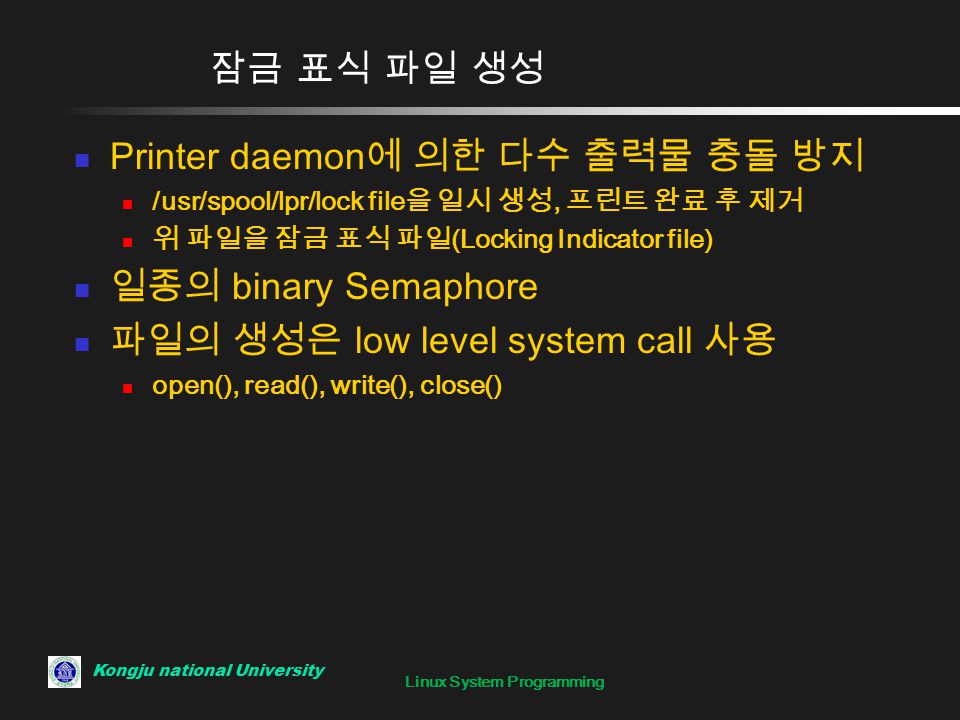 잠금 표식 파일 생성

Printer daemon에 의한 다수 출력물 충돌 방지

/usr/spool/lpr/lock file을 일시 생성, 프린트 완료 후 제거

위 파일을 잠금 표식 파일(Locking Indicator file)

일종의 binary Semaphore

파일의 생성은 low level system call 사용

open(), read(), write(), close()

Kongju national University

Linux System Programming